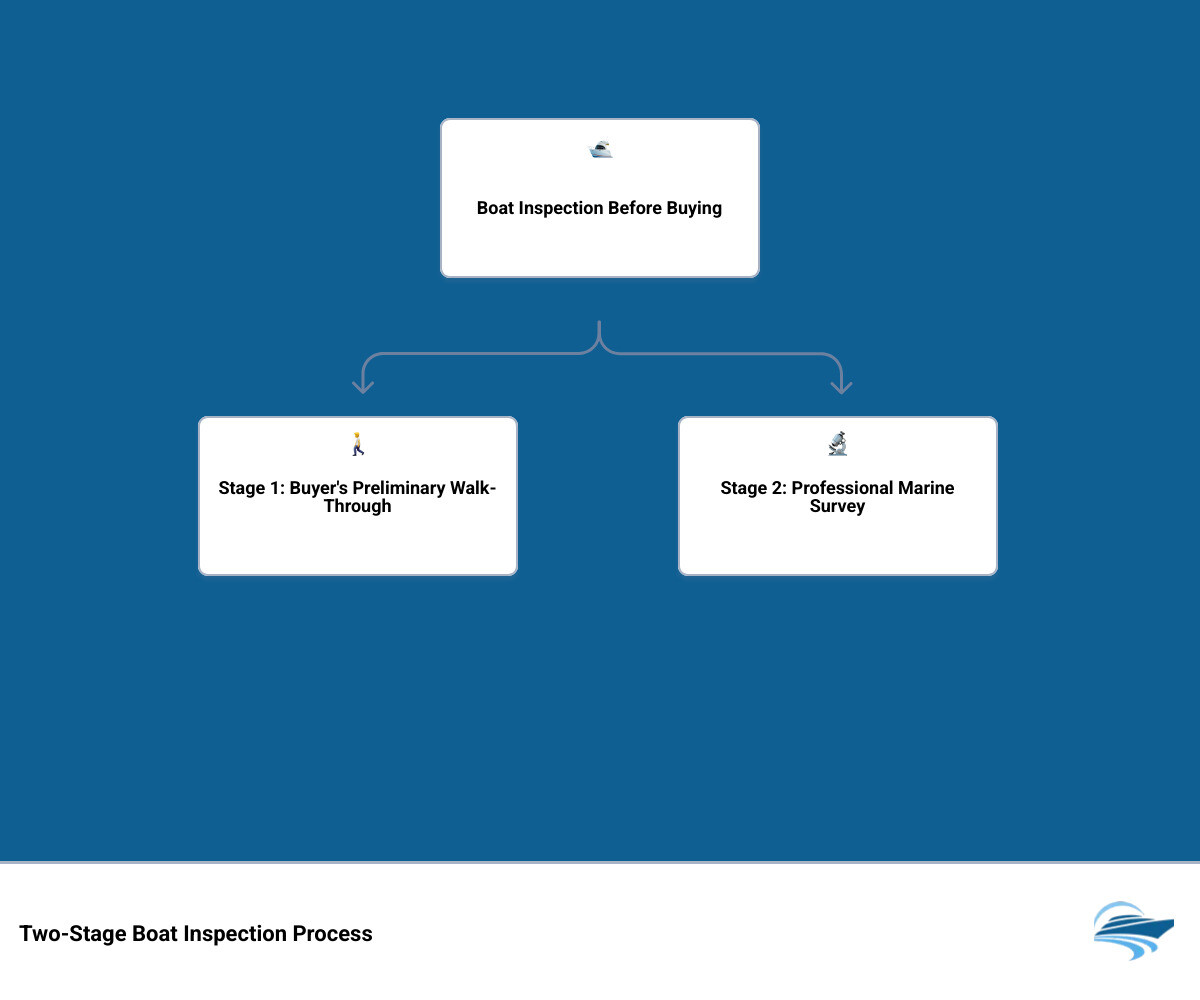 Boat Inspection Before Buying

Stage 1: Buyer's Preliminary Walk-Through

Stage 2: Professional Marine Survey

Two-Stage Boat Inspection Process